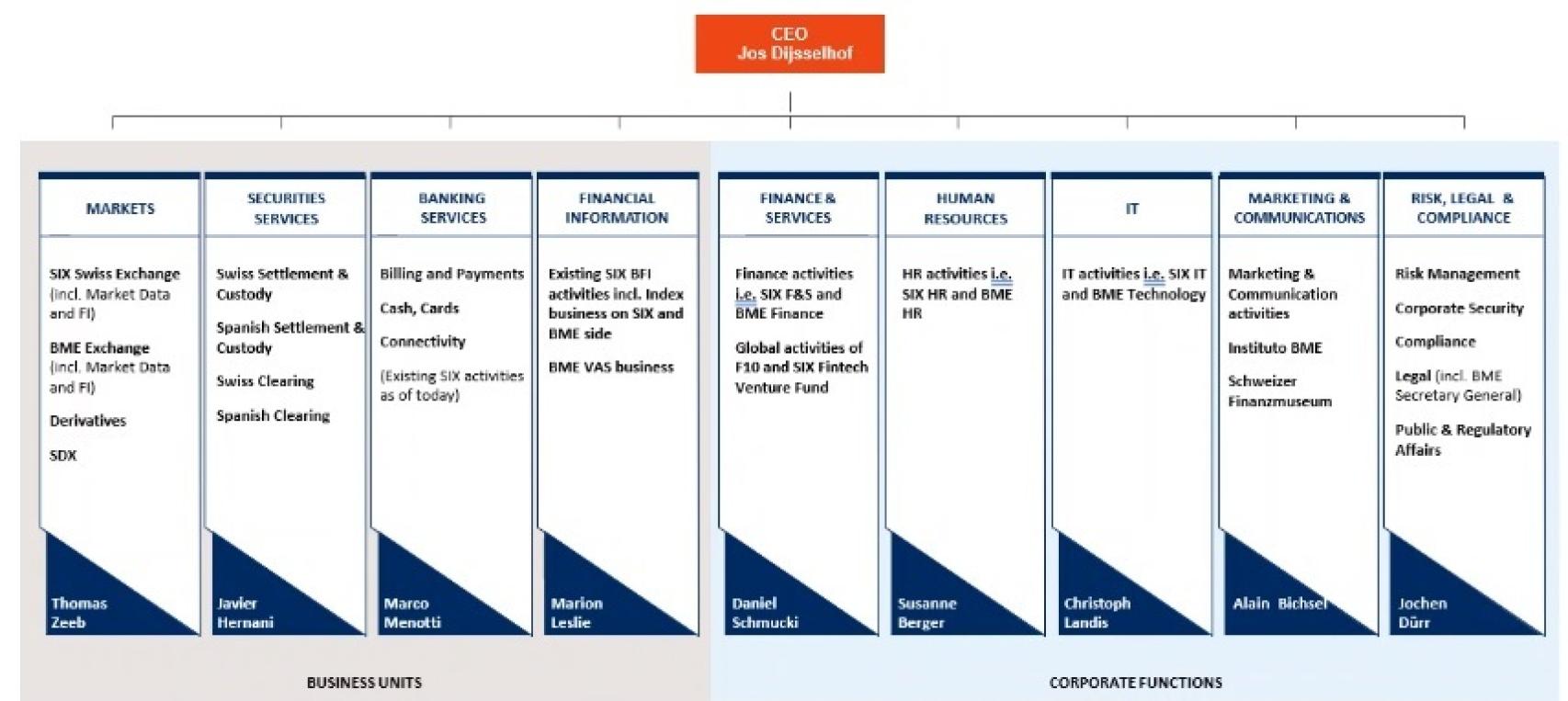 CEO
Jos Dijsselhof

MARKETS

SIX Swiss Exchange (incl. Market Data and FI)

BME Exchange (incl. Market Data and FI)

Derivatives

SDX

Thomas Zeeb

SECURITIES SERVICES

Swiss Settlement & Custody

Spanish Settlement & Custody

Swiss Clearing

Spanish Clearing

Javier Hernani

BANKING SERVICES

Billing and Payments

Cash, Cards

Connectivity

(Existing SIX activities as of today)

Marco Menotti

FINANCIAL INFORMATION

Existing SIX BFI activities incl. Index business on SIX and BME side

BME VAS business

Marion Leslie

FINANCE & SERVICES

Finance activities i.e. SIX F&S and BME Finance

Global activities of F10 and SIX Fintech Venture Fund

Daniel Schmucki

HUMAN RESOURCES

HR activities i.e. SIX HR and BME HR

Susanne Berger

IT

IT activities i.e. SIX IT and BME Technology

Christoph Landis

MARKETING & COMMUNICATIONS

Marketing & Communication activities

Instituto BME

Schweizer Finanzmuseum

Alain Bichsel

RISK, LEGAL & COMPLIANCE

Risk Management

Corporate Security

Compliance

Legal (incl. BME Secretary General)

Public & Regulatory Affairs

Jochen Dürr

BUSINESS UNITS

CORPORATE FUNCTIONS